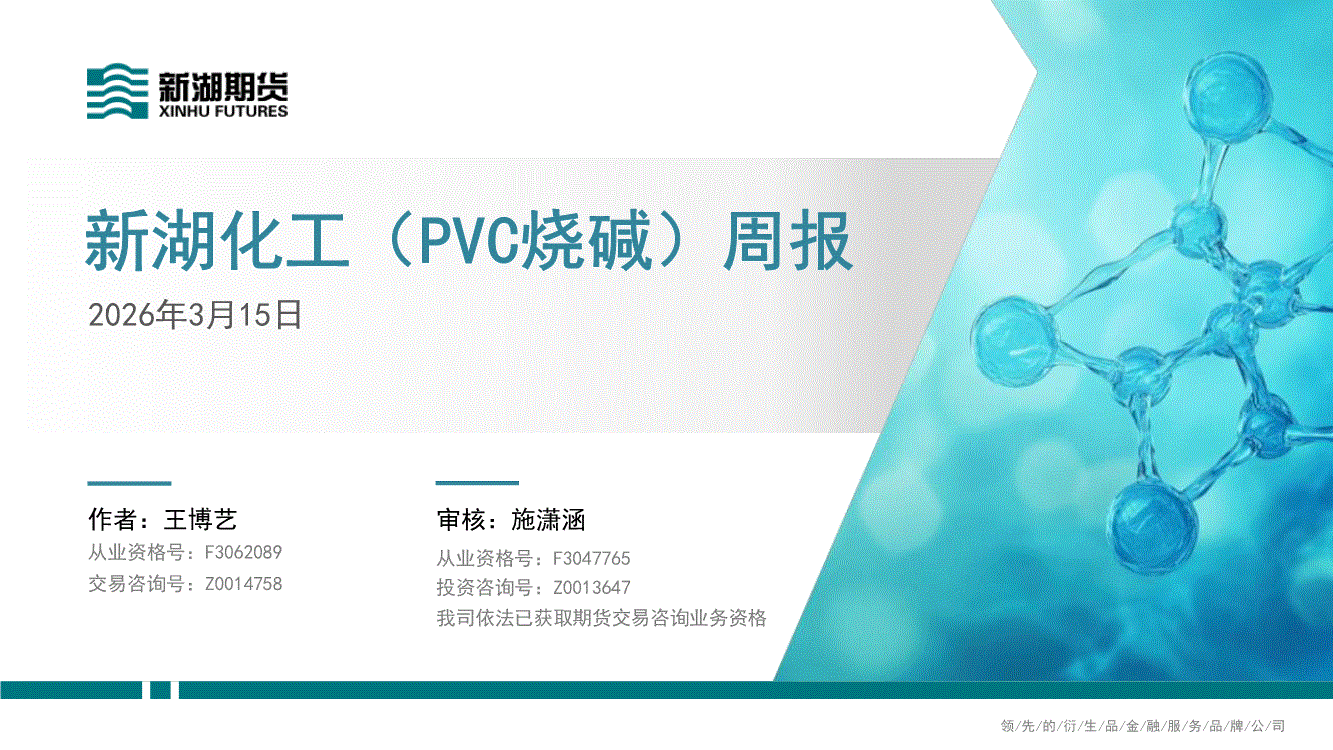 新湖期货
XINHU FUTURES

新湖化工（PVC烧碱）周报

2026年3月15日

作者：王博艺
从业资格号：F3062089
交易咨询号：Z0014758

审核：施潇涵
从业资格号：F3047765
投资咨询号：Z0013647
我司依法已获取期货交易咨询业务资格

领先的衍生品金融服务品牌公司